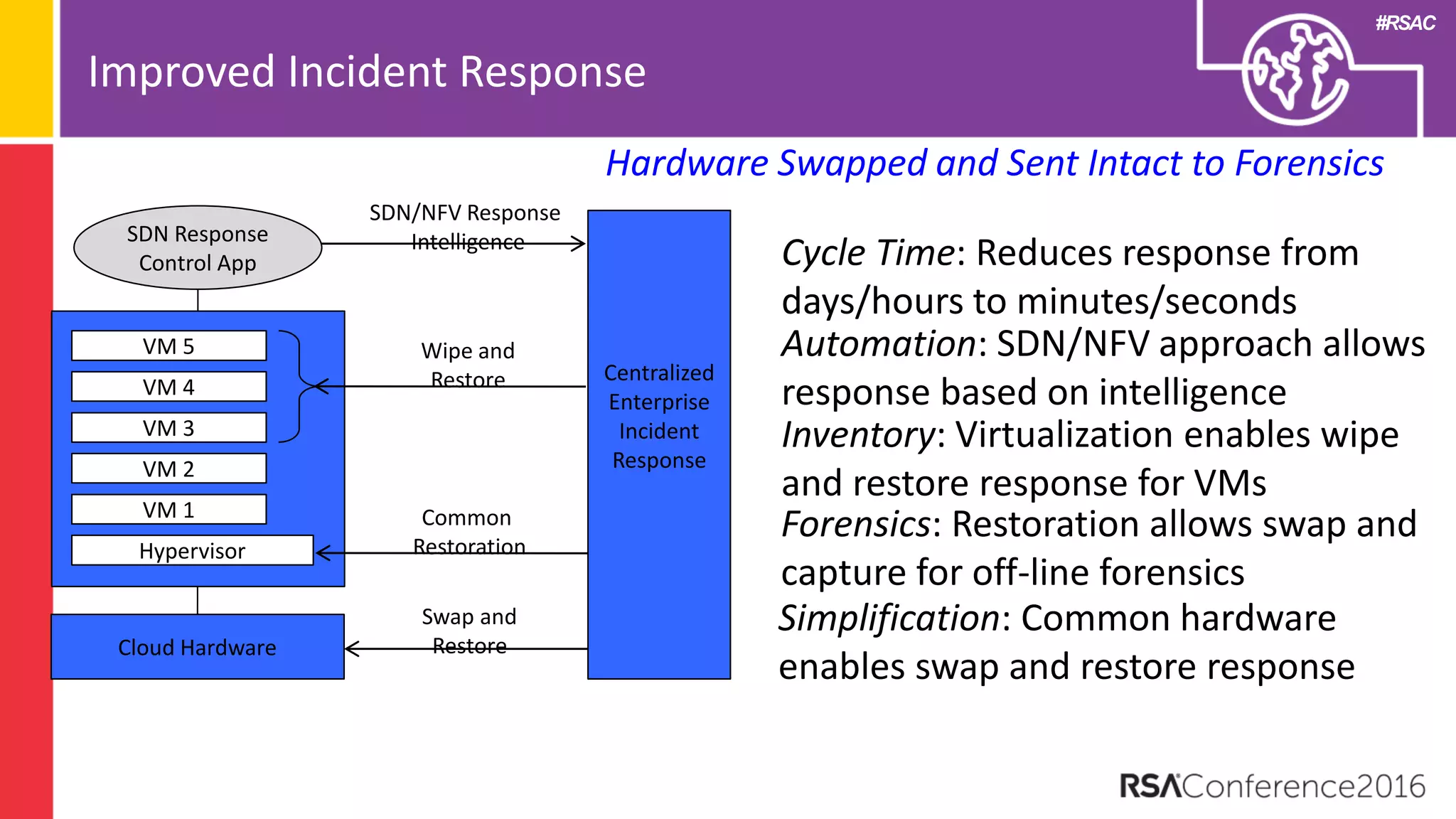 #RSAC

Improved Incident Response

Hardware Swapped and Sent Intact to Forensics

SDN Response Control App

SDN/NFV Response Intelligence

VM 5

VM 4

VM 3

VM 2

VM 1

Hypervisor

Cloud Hardware

Wipe and Restore

Common Restoration

Swap and Restore

Centralized Enterprise Incident Response

Cycle Time: Reduces response from days/hours to minutes/seconds
Automation: SDN/NFV approach allows response based on intelligence
Inventory: Virtualization enables wipe and restore response for VMs
Forensics: Restoration allows swap and capture for off-line forensics
Simplification: Common hardware enables swap and restore response

RSAConference2016